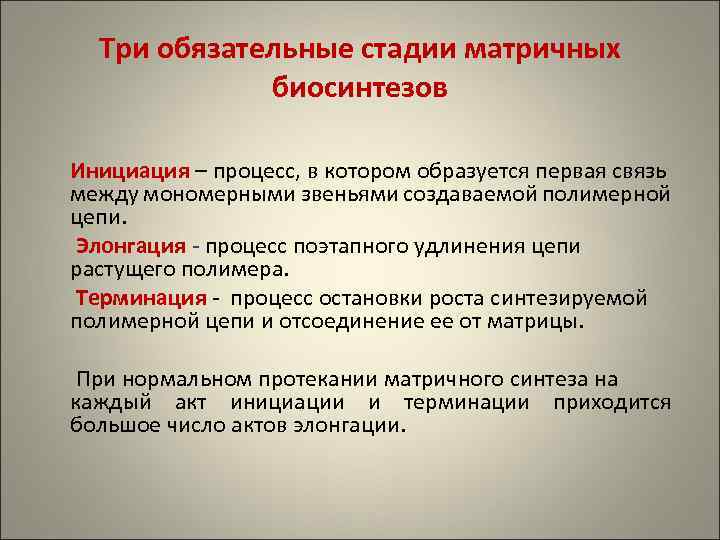 Три обязательные стадии матричных биосинтезов

Инициация – процесс, в котором образуется первая связь между мономерными звеньями создаваемой полимерной цепи.

Элонгация - процесс поэтапного удлинения цепи растущего полимера.

Терминация - процесс остановки роста синтезируемой полимерной цепи и отсоединение ее от матрицы.

При нормальном протекании матричного синтеза на каждый акт инициации и терминации приходится большое число актов элонгации.